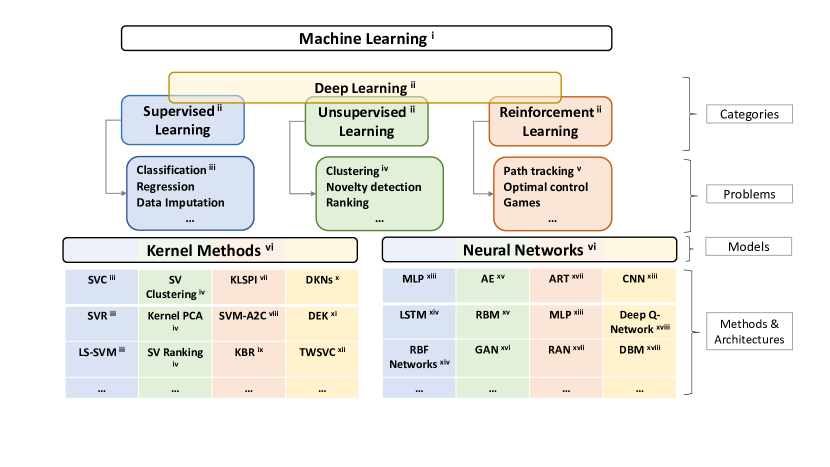 Machine Learning $^{i}$

Deep Learning $^{ii}$

Supervised $^{ii}$ Learning

Unsupervised $^{ii}$ Learning

Reinforcement $^{ii}$ Learning

Categories

Classification $^{iii}$
Regression
Data Imputation
...

Clustering $^{iv}$
Novelty detection
Ranking
...

Path tracking $^{v}$
Optimal control
Games
...

Problems

Kernel Methods $^{vi}$

Neural Networks $^{vi}$

Models

| SVC $^{iii}$ | SV Clustering $^{iv}$ | KLSPI $^{vii}$ | DKNs $^{x}$ |
|---|---|---|---|
| SVR $^{iii}$ | Kernel PCA $^{iv}$ | SVM-A2C $^{viii}$ | DEK $^{xi}$ |
| LS-SVM $^{iii}$ | SV Ranking $^{iv}$ | KBR $^{ix}$ | TWSVC $^{xii}$ |
| ... | ... | ... | ... |

| MLP $^{xiii}$ | AE $^{xv}$ | ART $^{xvii}$ | CNN $^{xiii}$ |
|---|---|---|---|
| LSTM $^{xiv}$ | RBM $^{xv}$ | MLP $^{xiii}$ | Deep Q-Network $^{xviii}$ |
| RBF Networks $^{xiv}$ | GAN $^{xvi}$ | RAN $^{xvii}$ | DBM $^{xviii}$ |
| ... | ... | ... | ... |

Methods & Architectures